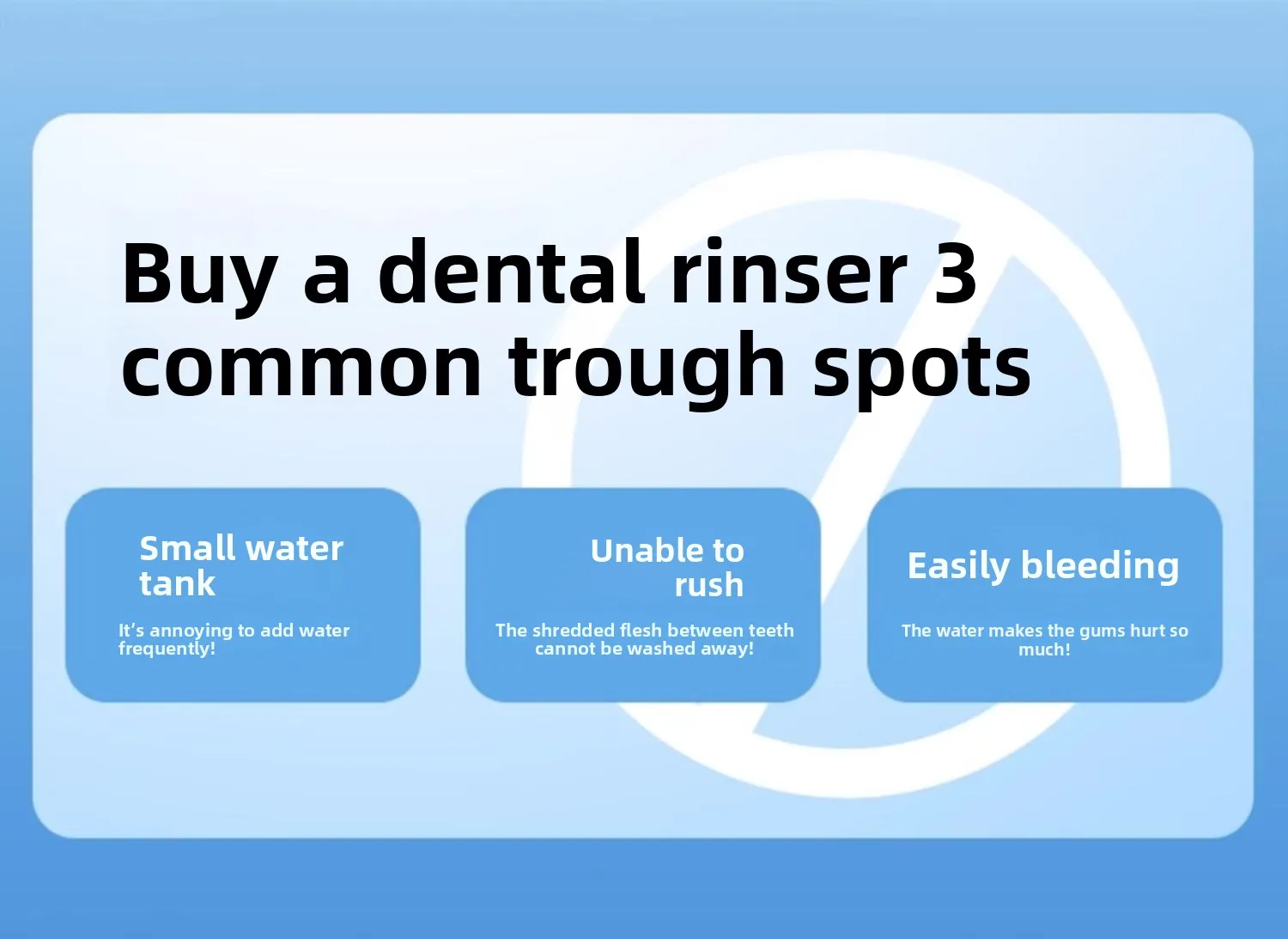 Buy a dental rinser 3 common trough spots

Small water tank

It's annoying to add water frequently!

Unable to rush

The shredded flesh between teeth cannot be washed away!

Easily bleeding

The water makes the gums hurt so much!